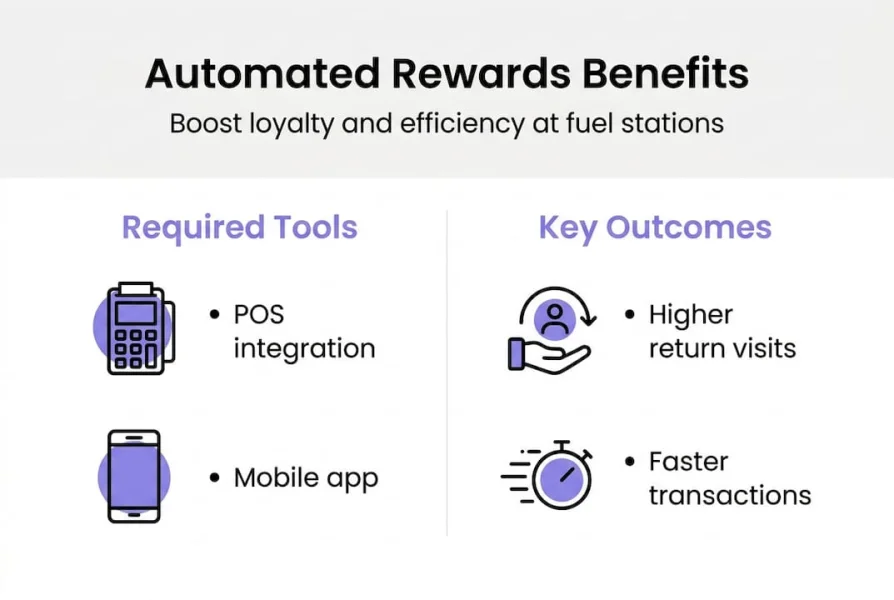 Automated Rewards Benefits

Boost loyalty and efficiency at fuel stations

Required Tools

• POS integration

• Mobile app

Key Outcomes

• Higher return visits

• Faster transactions